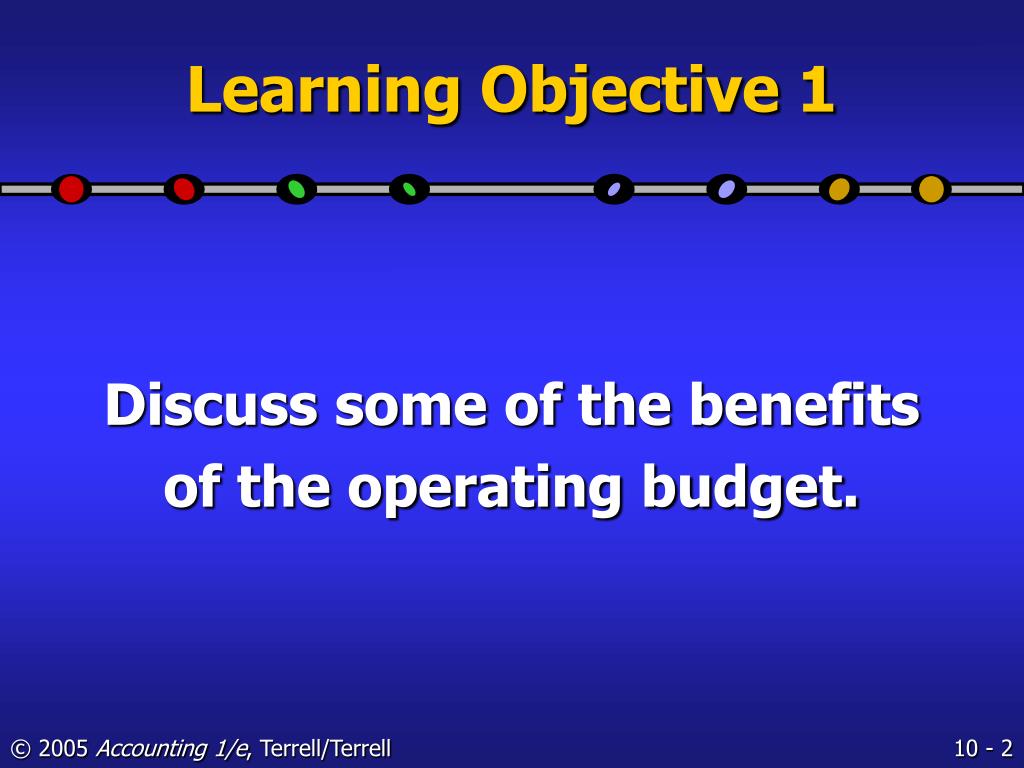 Learning Objective 1

Discuss some of the benefits of the operating budget.

© 2005 Accounting 1/e, Terrell/Terrell

10 - 2